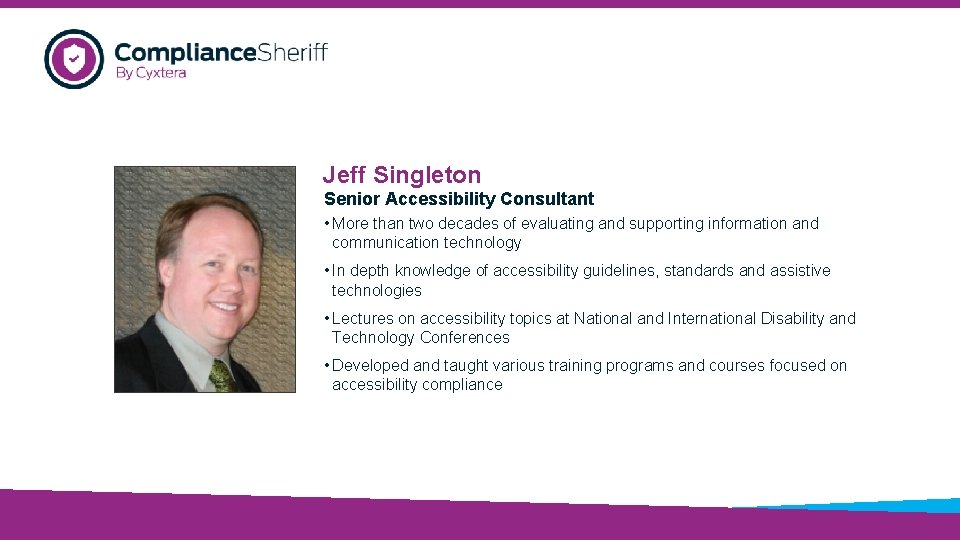 ComplianceSheriff
By Cyxtera

Jeff Singleton
Senior Accessibility Consultant

• More than two decades of evaluating and supporting information and communication technology

• In depth knowledge of accessibility guidelines, standards and assistive technologies

• Lectures on accessibility topics at National and International Disability and Technology Conferences

• Developed and taught various training programs and courses focused on accessibility compliance